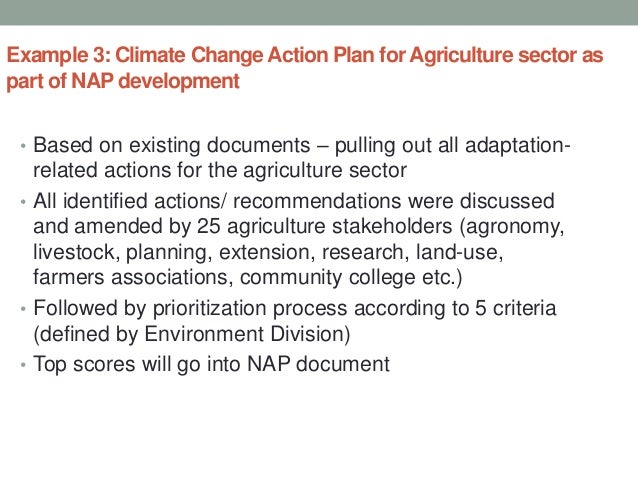 Example 3: Climate Change Action Plan for Agriculture sector as part of NAP development

• Based on existing documents – pulling out all adaptation-related actions for the agriculture sector
• All identified actions/ recommendations were discussed and amended by 25 agriculture stakeholders (agronomy, livestock, planning, extension, research, land-use, farmers associations, community college etc.)
• Followed by prioritization process according to 5 criteria (defined by Environment Division)
• Top scores will go into NAP document